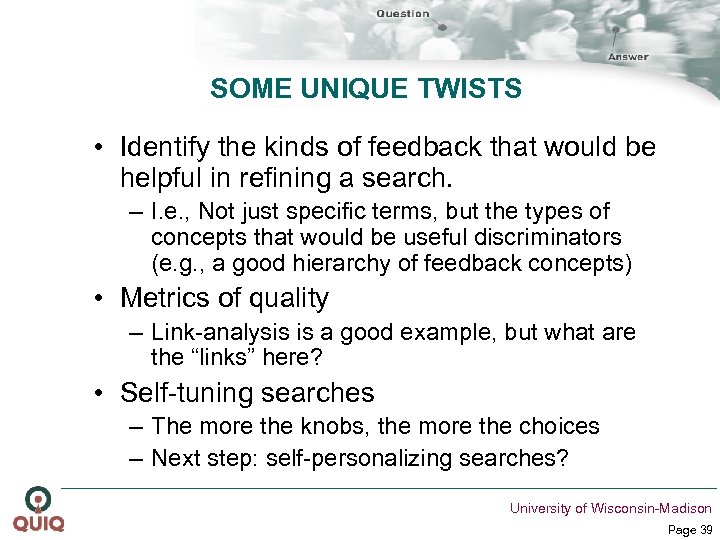 Question

Answer

SOME UNIQUE TWISTS

• Identify the kinds of feedback that would be helpful in refining a search.
– I.e., Not just specific terms, but the types of concepts that would be useful discriminators (e.g., a good hierarchy of feedback concepts)

• Metrics of quality
– Link-analysis is a good example, but what are the “links” here?

• Self-tuning searches
– The more the knobs, the more the choices
– Next step: self-personalizing searches?

QUIQ

University of Wisconsin-Madison

Page 39